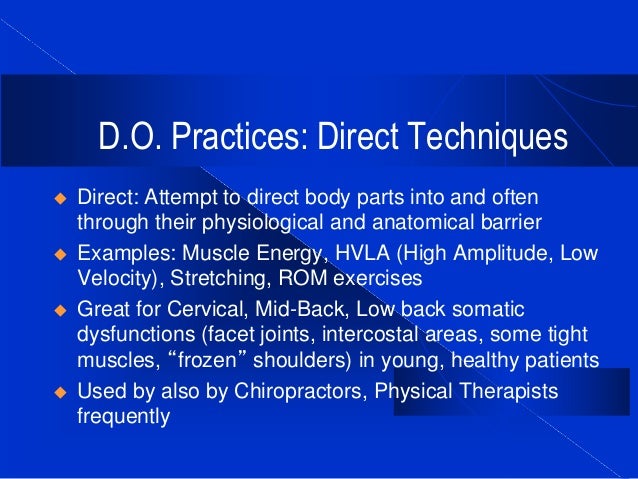 D.O. Practices: Direct Techniques

◆ Direct: Attempt to direct body parts into and often through their physiological and anatomical barrier

◆ Examples: Muscle Energy, HVLA (High Amplitude, Low Velocity), Stretching, ROM exercises

◆ Great for Cervical, Mid-Back, Low back somatic dysfunctions (facet joints, intercostal areas, some tight muscles, “frozen” shoulders) in young, healthy patients

◆ Used by also by Chiropractors, Physical Therapists frequently